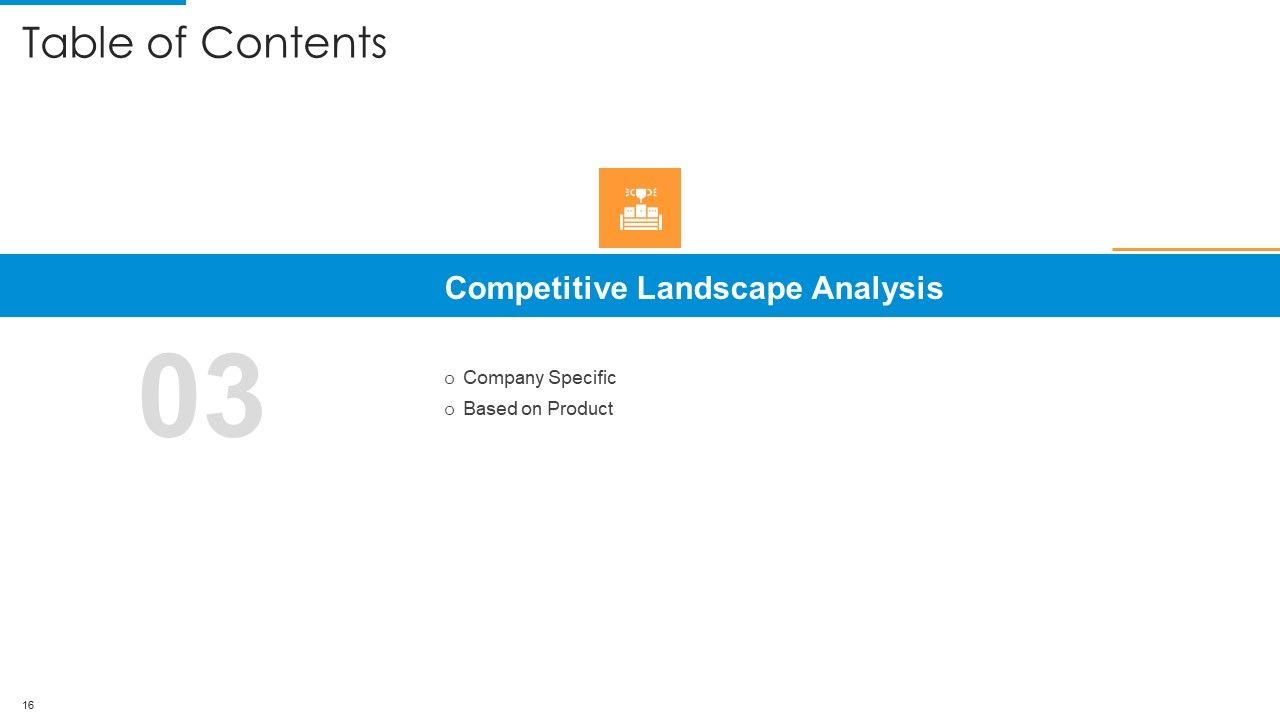 Table of Contents

Competitive Landscape Analysis

03

o Company Specific
o Based on Product

16